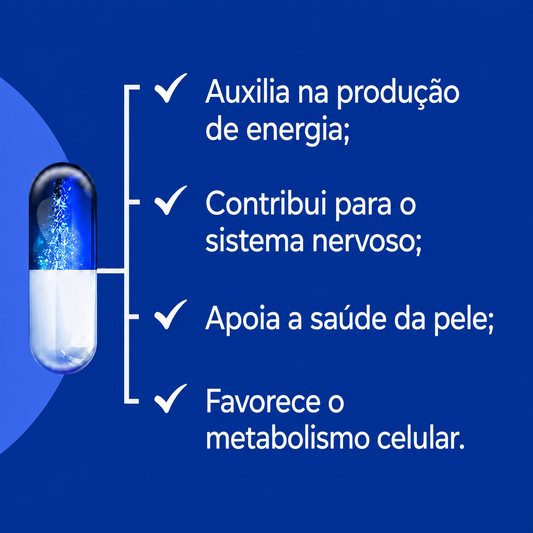 ✓ Auxilia na produção de energia;

✓ Contribui para o sistema nervoso;

✓ Apoia a saúde da pele;

✓ Favorece o metabolismo celular.